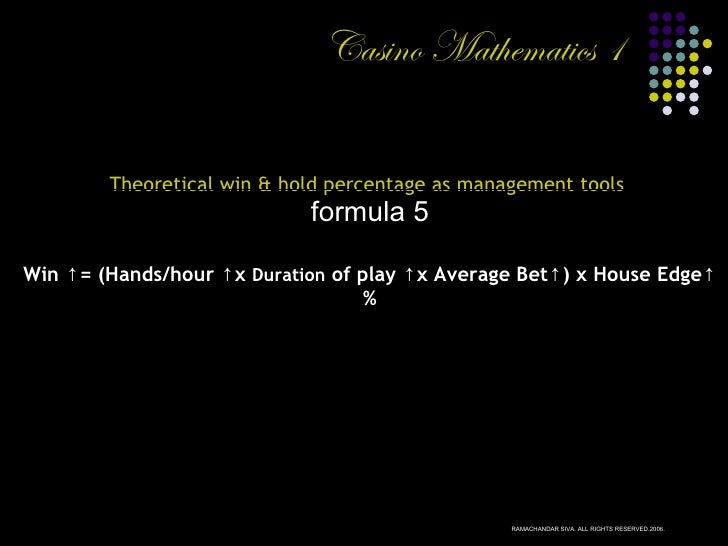 Casino Mathematics 1

Theoretical win & hold percentage as management tools
formula 5

Win ↑= (Hands/hour ↑x Duration of play ↑x Average Bet↑) x House Edge↑ %

RAMACHANDAR SIVA. ALL RIGHTS RESERVED 2006.